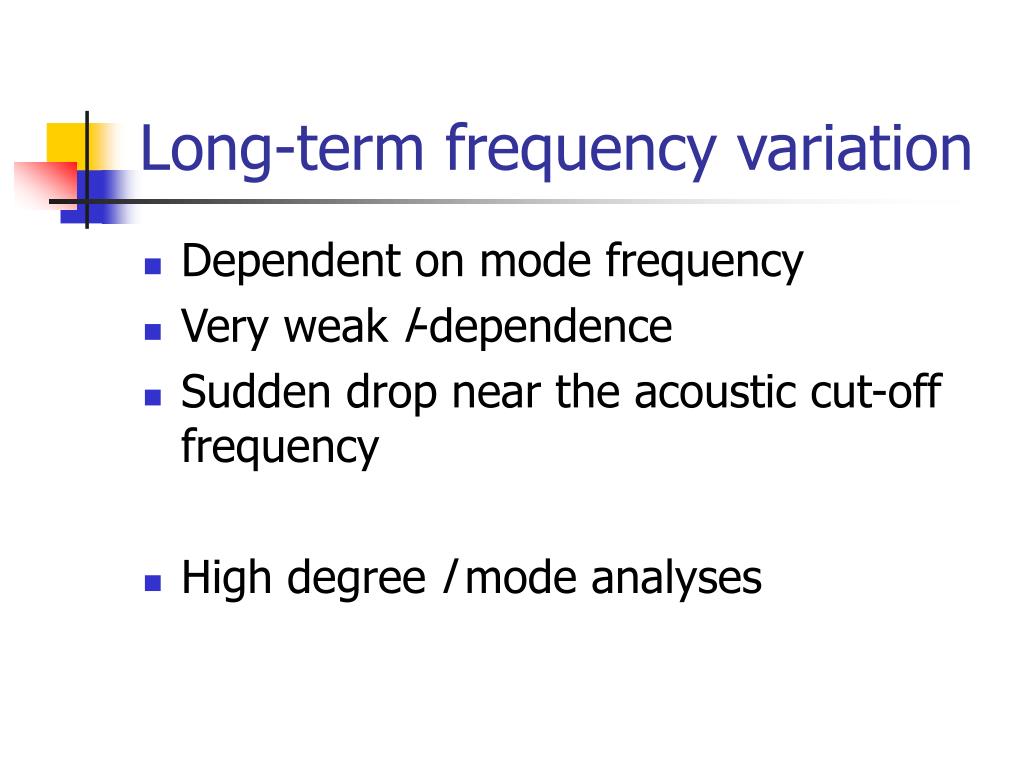 Long-term frequency variation

- Dependent on mode frequency
- Very weak $l$-dependence
- Sudden drop near the acoustic cut-off frequency

- High degree $l$ mode analyses